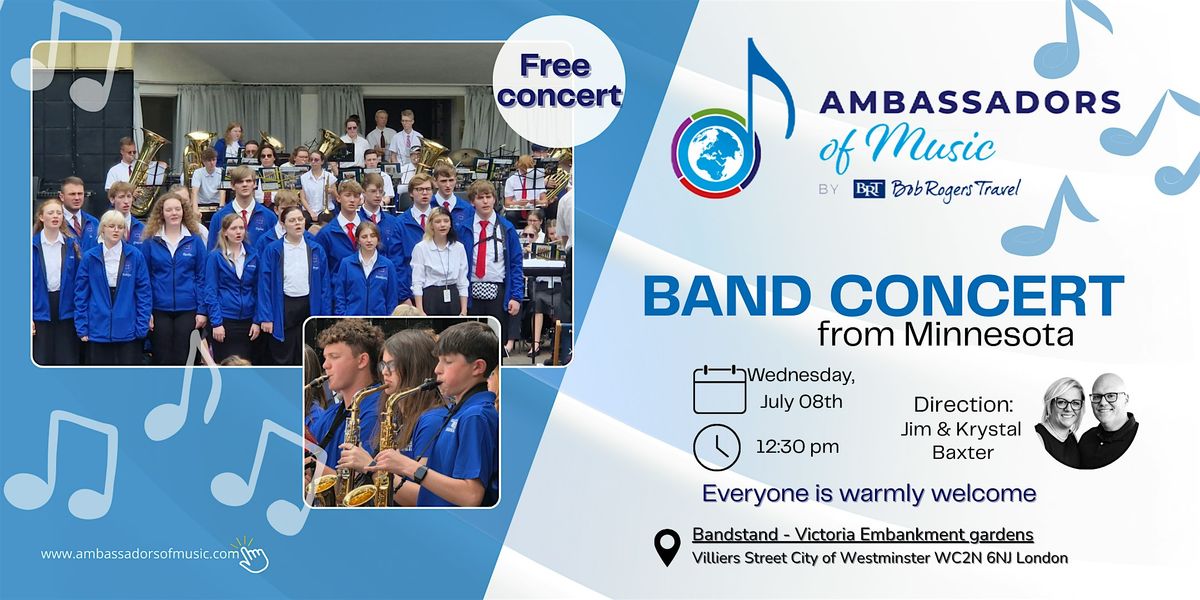 Free concert

AMBASSADORS of Music BY BRT Bob Rogers Travel

BAND CONCERT from Minnesota

Wednesday, July 08th

12:30 pm

Direction: Jim & Krystal Baxter

Everyone is warmly welcome

Bandstand - Victoria Embankment gardens
Villiers Street City of Westminster WC2N 6NJ London

www.ambassadorsofmusic.com